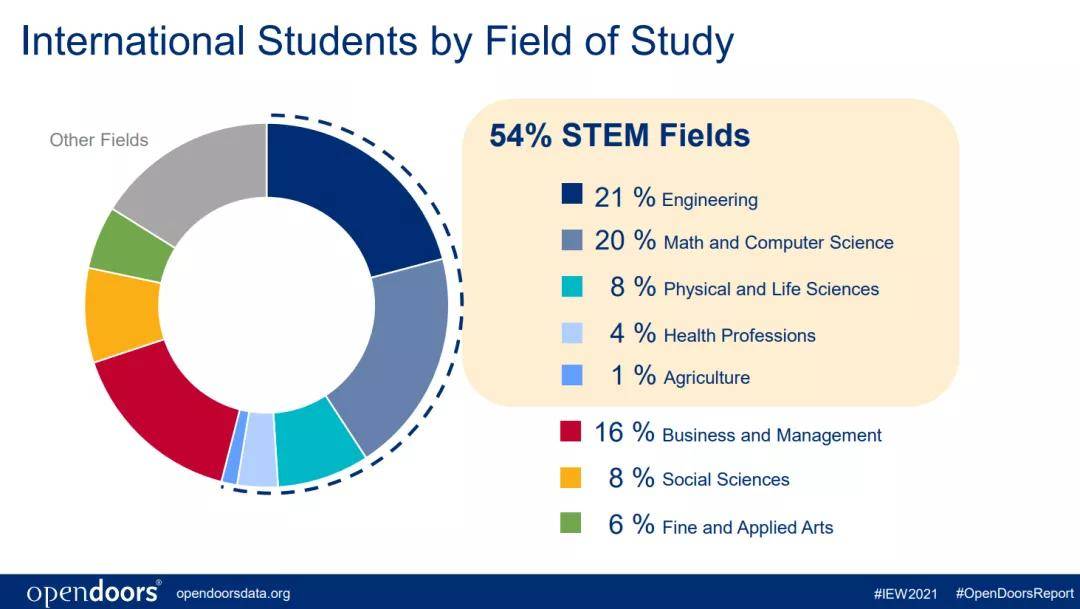 International Students by Field of Study

Other Fields

54% STEM Fields

21 % Engineering

20 % Math and Computer Science

8 % Physical and Life Sciences

4 % Health Professions

1 % Agriculture

16 % Business and Management

8 % Social Sciences

6 % Fine and Applied Arts

opendoors® opendoorsdata.org

#IEW2021 #OpenDoorsReport